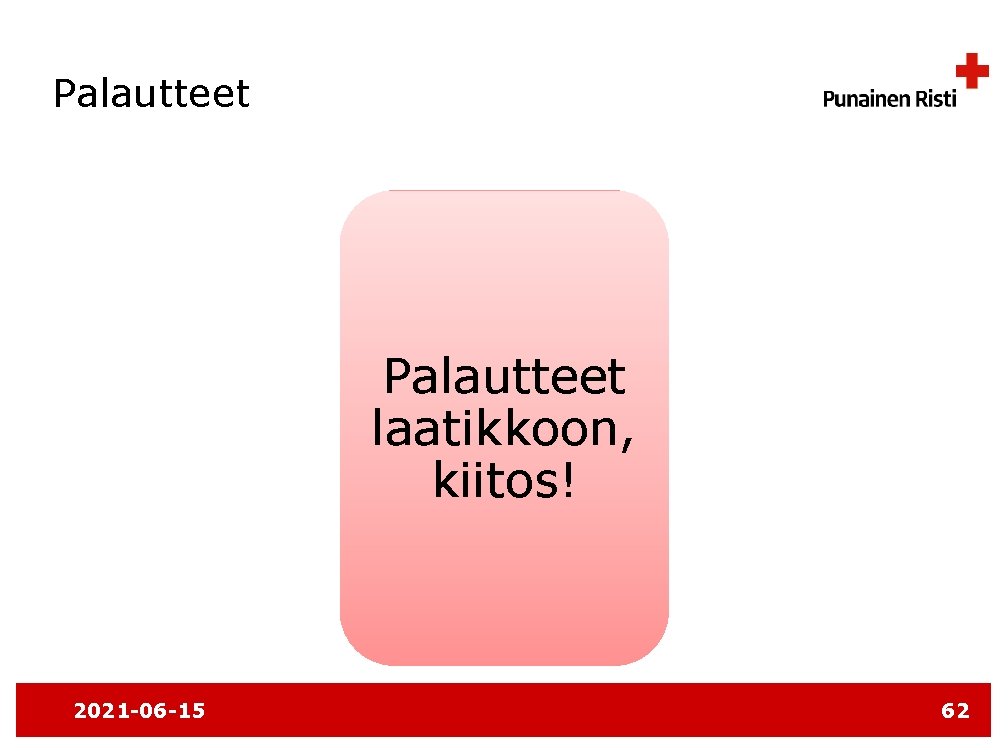 Palautteet

Punainen Risti

Palautteet laatikkoon, kiitos!

2021-06-15

62